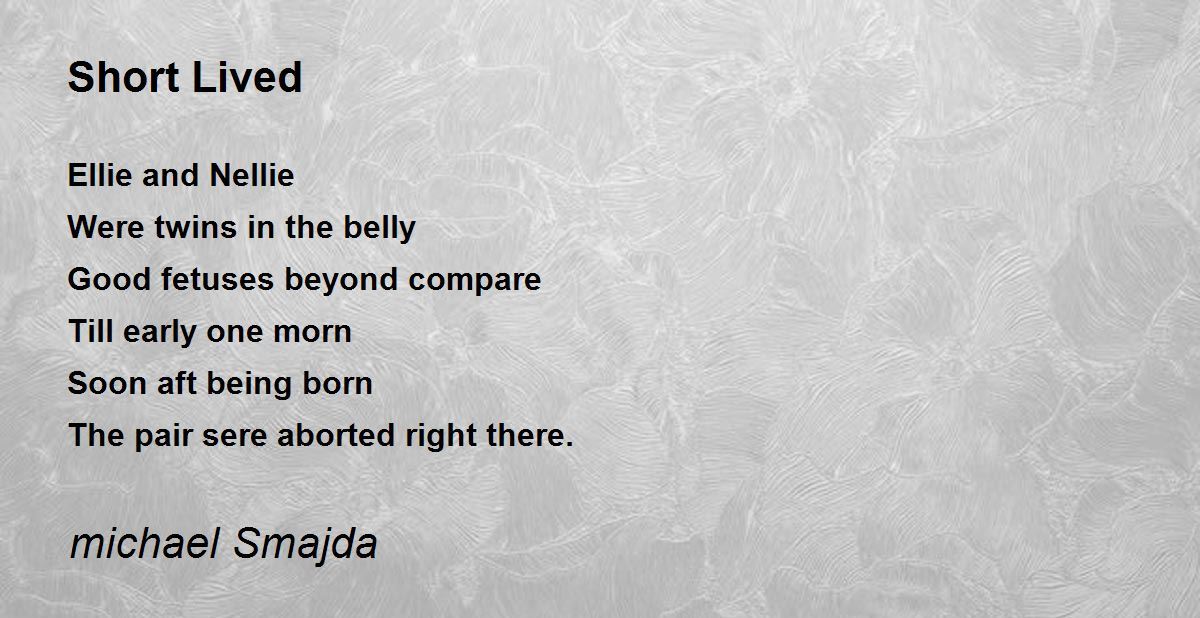 Short Lived

Ellie and Nellie
Were twins in the belly
Good fetuses beyond compare
Till early one morn
Soon aft being born
The pair sere aborted right there.

michael Smajda